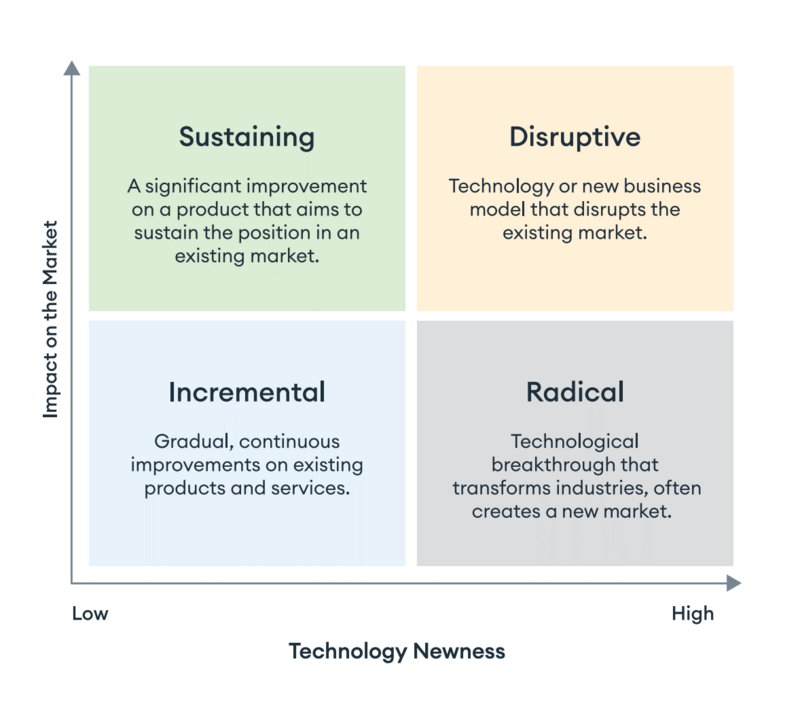 Impact on the Market

Sustaining

A significant improvement on a product that aims to sustain the position in an existing market.

Disruptive

Technology or new business model that disrupts the existing market.

Incremental

Gradual, continuous improvements on existing products and services.

Radical

Technological breakthrough that transforms industries, often creates a new market.

Low

High

Technology Newness